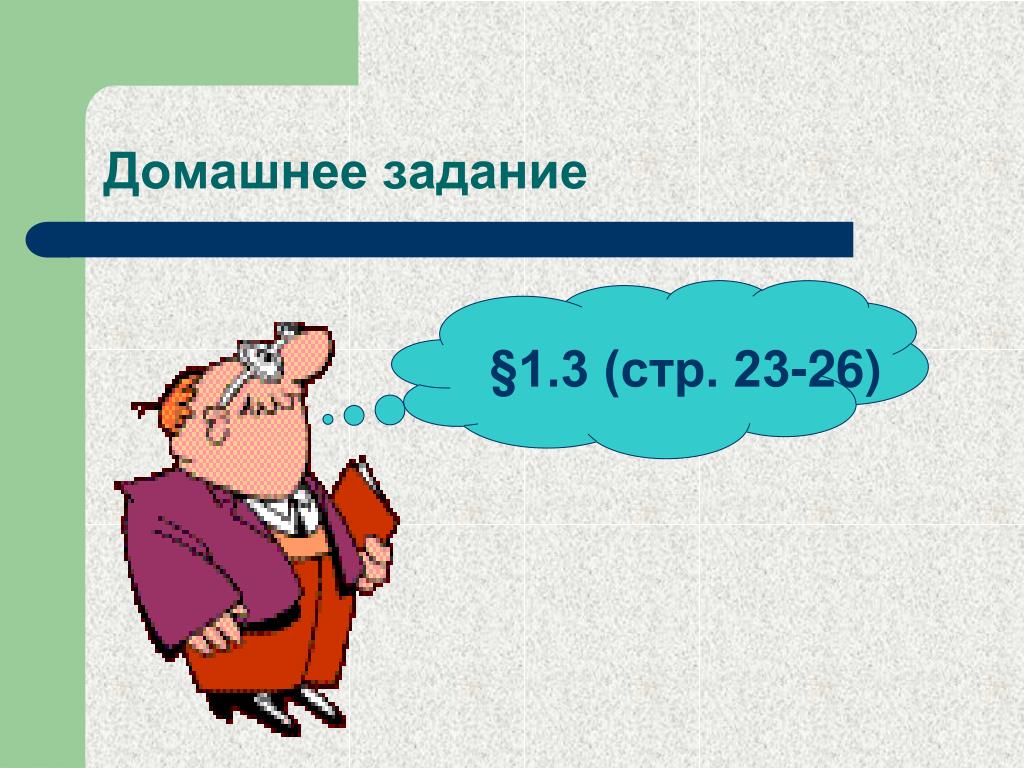 Домашнее задание

§1.3 (стр. 23-26)